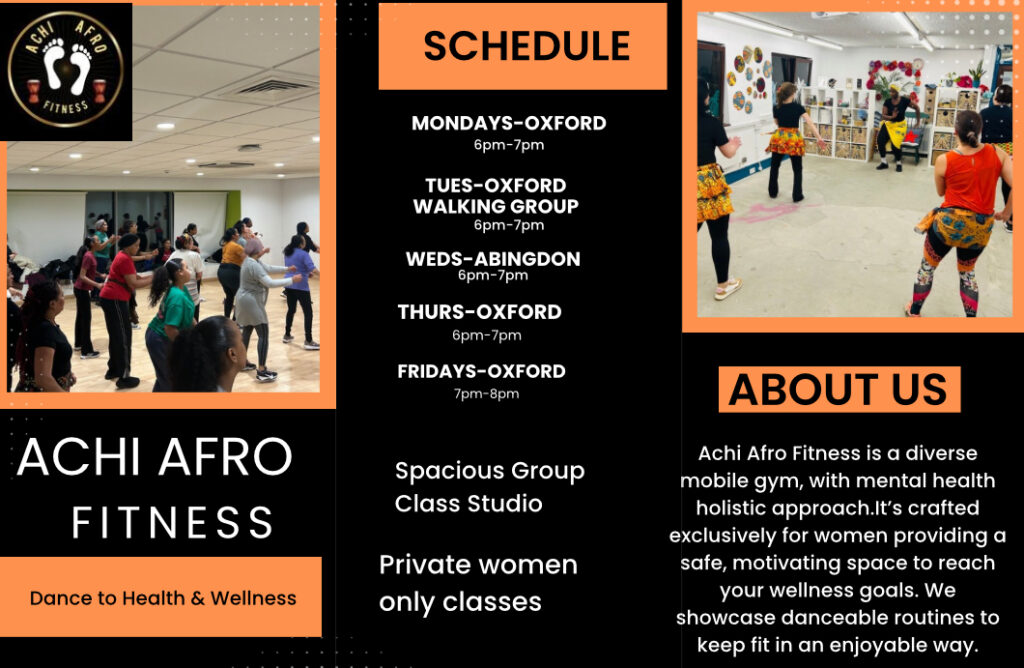 ACHI AFRO FITNESS

ACHI AFRO FITNESS

Dance to Health & Wellness

SCHEDULE

MONDAYS-OXFORD
6pm-7pm

TUES-OXFORD WALKING GROUP
6pm-7pm

WEDS-ABINGDON
6pm-7pm

THURS-OXFORD
6pm-7pm

FRIDAYS-OXFORD
7pm-8pm

Spacious Group Class Studio

Private women only classes

ABOUT US

Achi Afro Fitness is a diverse mobile gym, with mental health holistic approach.It's crafted exclusively for women providing a safe, motivating space to reach your wellness goals. We showcase danceable routines to keep fit in an enjoyable way.